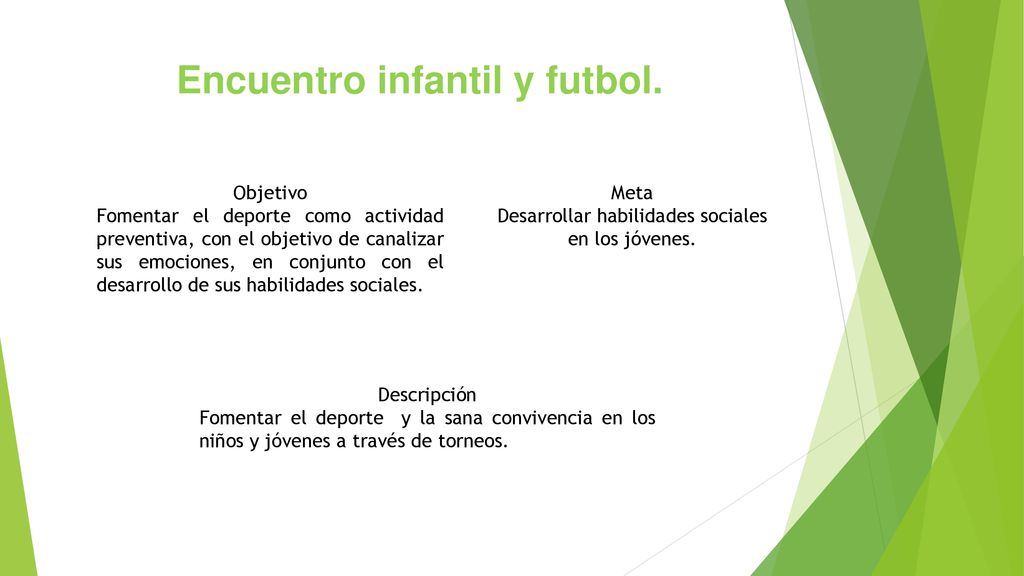 Encuentro infantil y futbol.

Objetivo
Fomentar el deporte como actividad preventiva, con el objetivo de canalizar sus emociones, en conjunto con el desarrollo de sus habilidades sociales.

Meta
Desarrollar habilidades sociales en los jóvenes.

Descripción
Fomentar el deporte y la sana convivencia en los niños y jóvenes a través de torneos.